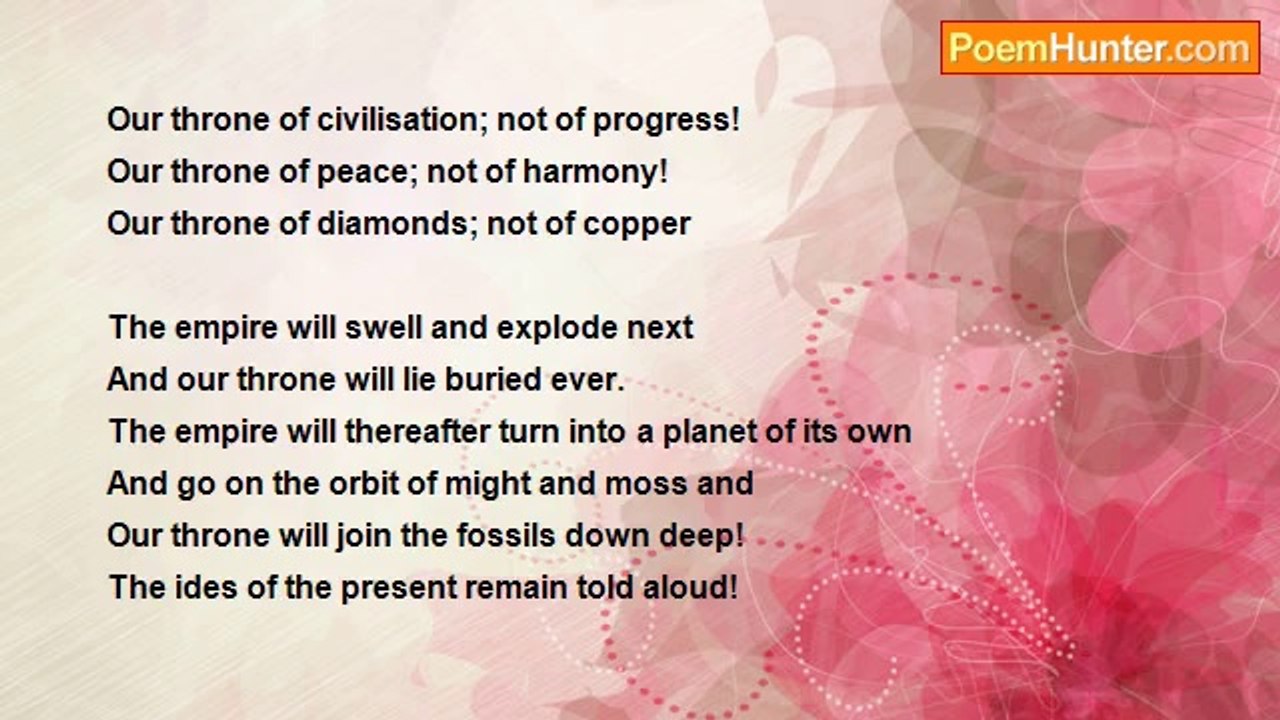 PoemHunter.com

Our throne of civilisation; not of progress!
Our throne of peace; not of harmony!
Our throne of diamonds; not of copper

The empire will swell and explode next
And our throne will lie buried ever.
The empire will thereafter turn into a planet of its own
And go on the orbit of might and moss and
Our throne will join the fossils down deep!
The ides of the present remain told aloud!